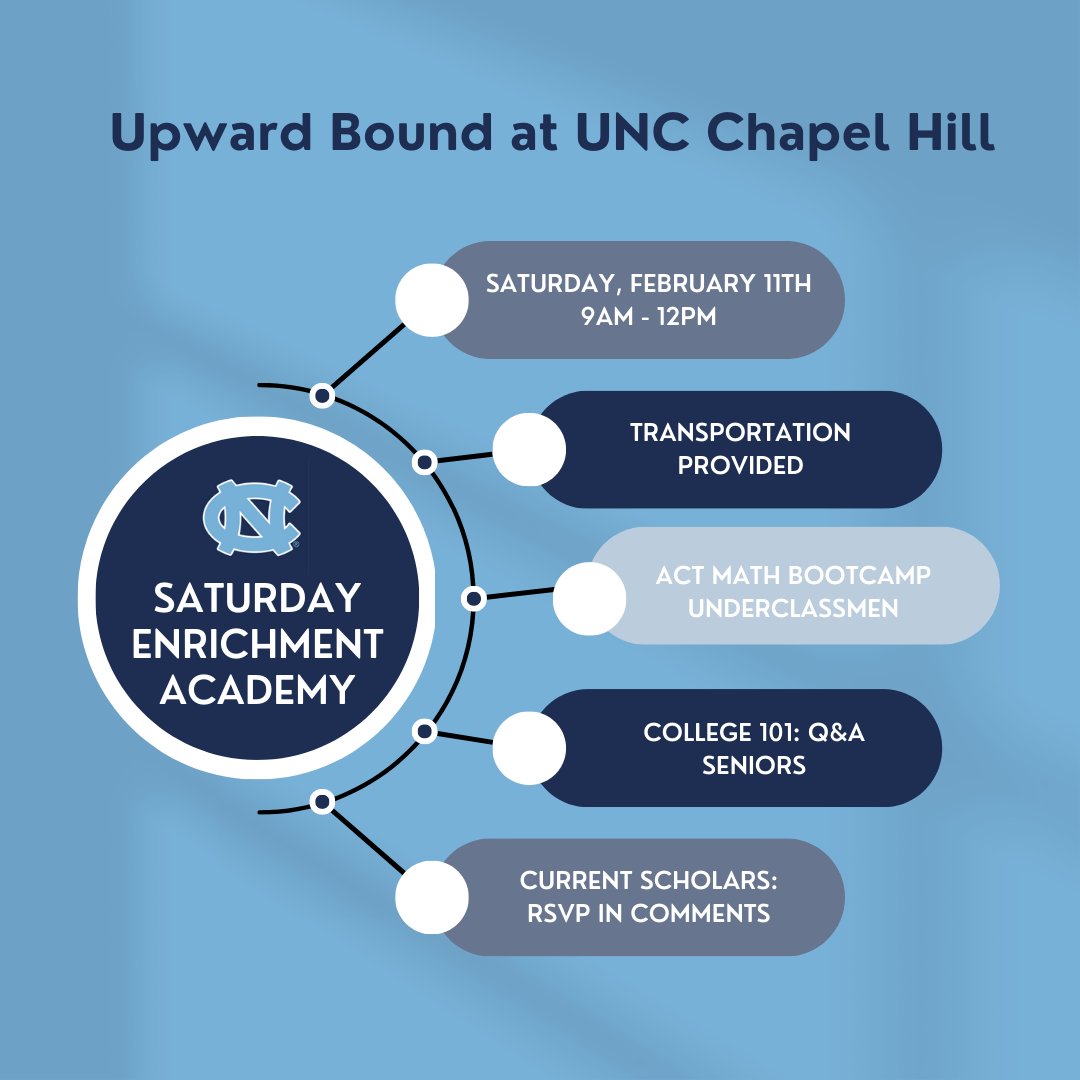 Upward Bound at UNC Chapel Hill

NC

SATURDAY ENRICHMENT ACADEMY

SATURDAY, FEBRUARY 11TH
9AM - 12PM

TRANSPORTATION PROVIDED

ACT MATH BOOTCAMP
UNDERCLASSMEN

COLLEGE 101: Q&A
SENIORS

CURRENT SCHOLARS:
RSVP IN COMMENTS